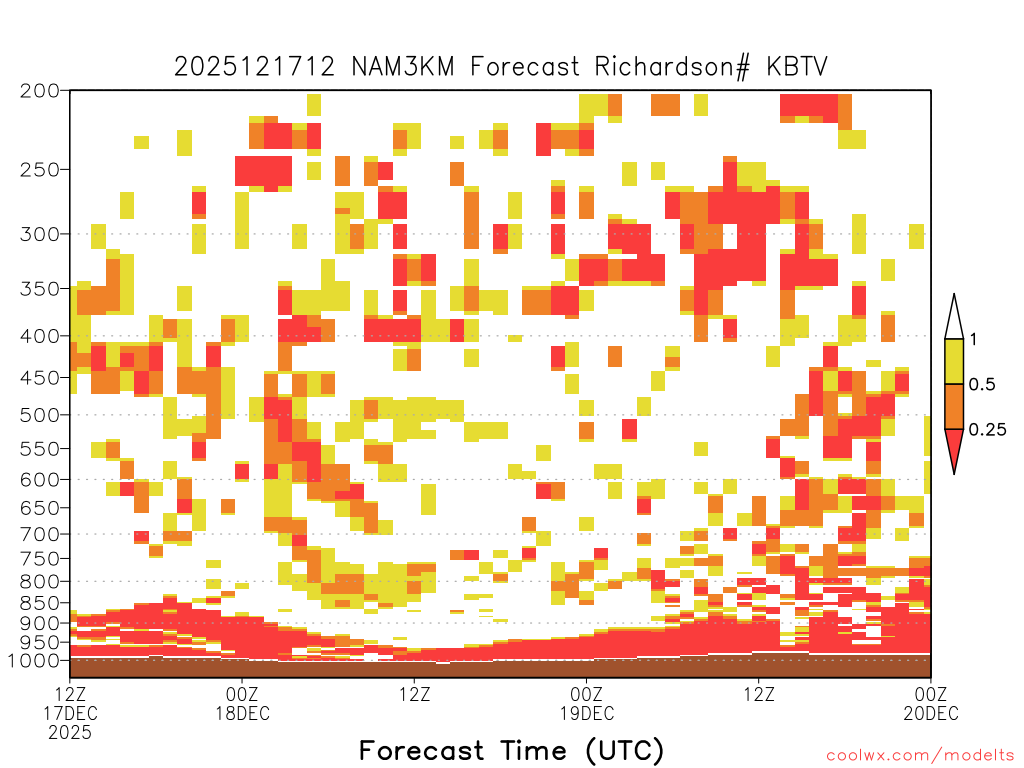 2025121712 NAM3KM Forecast Richardson# KBTV

200
250
300
350
400
450
500
550
600
650
700
750
800
850
900
950
1000

1
0.5
0.25

12Z 17DEC 2025
00Z 18DEC
12Z
00Z 19DEC
12Z
00Z 20DEC

Forecast Time (UTC)

coolwx.com/modelts